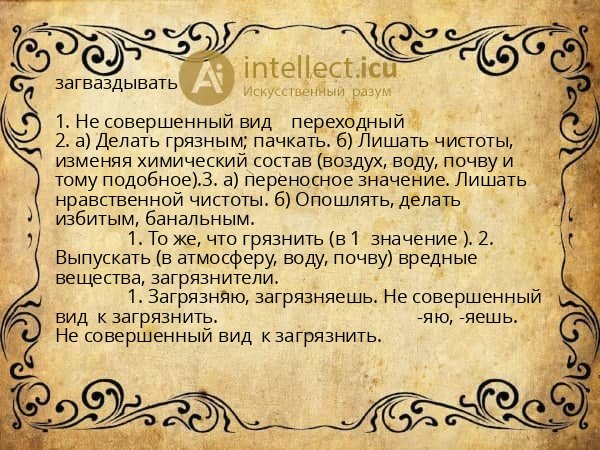 загваздывать

Ai intellect.icu
Искусственный разум

1. Не совершенный вид переходный
2. а) Делать грязным; пачкать. б) Лишать чистоты, изменяя химический состав (воздух, воду, почву и тому подобное).3. а) переносное значение. Лишать нравственной чистоты. б) Опошлять, делать избитым, банальным.
1. То же, что грязнить (в 1 значение ). 2. Выпускать (в атмосферу, воду, почву) вредные вещества, загрязнители.
1. Загрязняю, загрязняешь. Не совершенный вид к загрязнить. -яю, -яешь. Не совершенный вид к загрязнить.